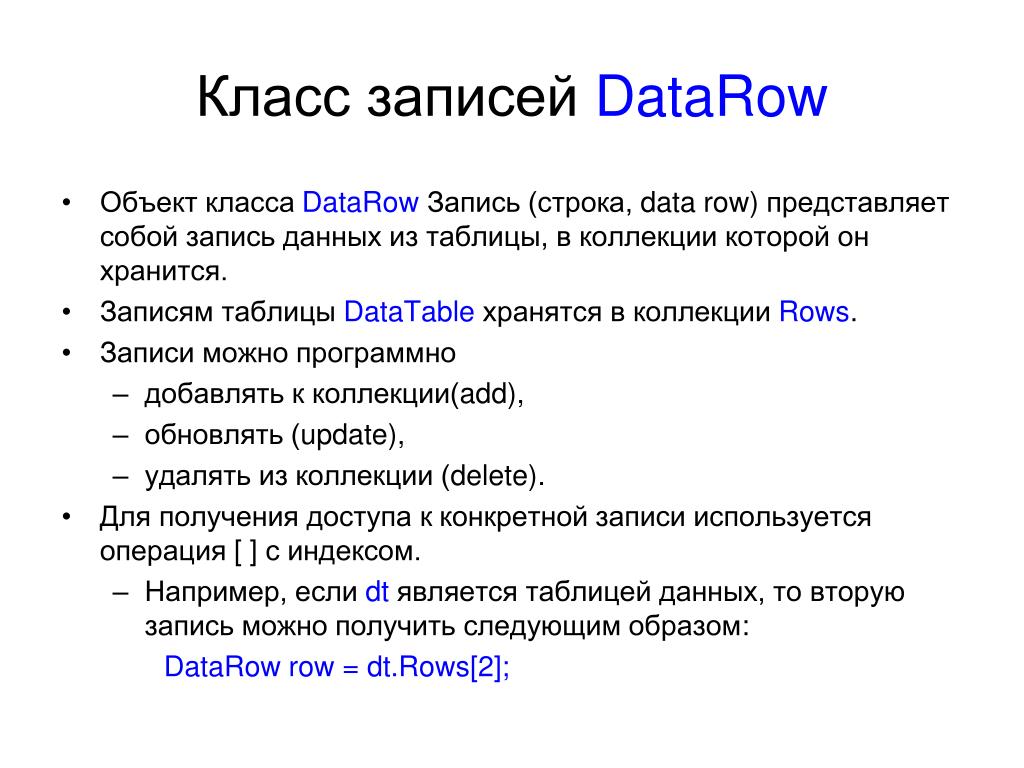 Класс записей DataRow

• Объект класса DataRow Запись (строка, data row) представляет собой запись данных из таблицы, в коллекции которой он хранится.
• Записям таблицы DataTable хранятся в коллекции Rows.
• Записи можно программно
  – добавлять к коллекции(add),
  – обновлять (update),
  – удалять из коллекции (delete).
• Для получения доступа к конкретной записи используется операция [ ] с индексом.
  – Например, если dt является таблицей данных, то вторую запись можно получить следующим образом:
    DataRow row = dt.Rows[2];